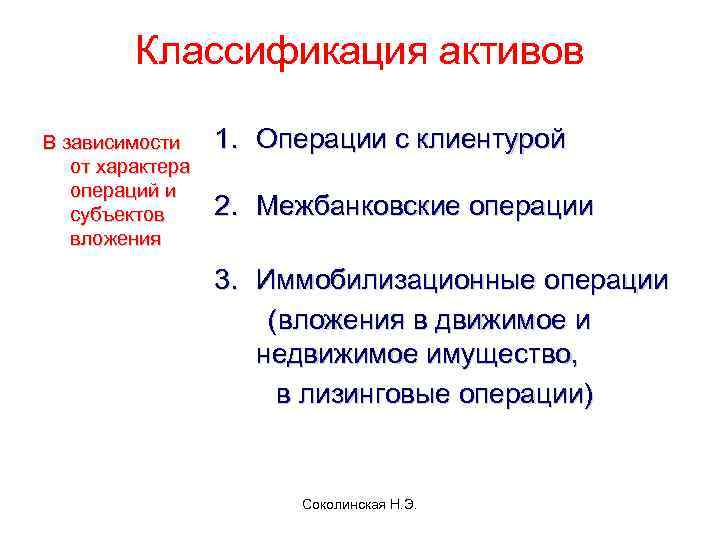 Классификация активов

В зависимости от характера операций и субъектов вложения

1. Операции с клиентурой

2. Межбанковские операции

3. Иммобилизационные операции (вложения в движимое и недвижимое имущество, в лизинговые операции)

Соколинская Н.Э.